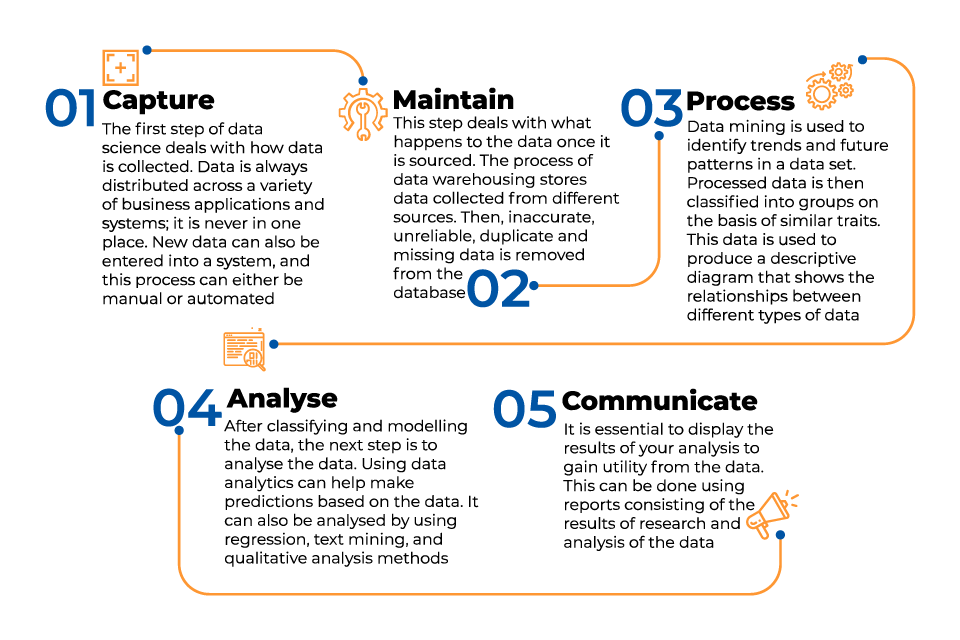 01 Capture

The first step of data science deals with how data is collected. Data is always distributed across a variety of business applications and systems; it is never in one place. New data can also be entered into a system, and this process can either be manual or automated

Maintain

This step deals with what happens to the data once it is sourced. The process of data warehousing stores data collected from different sources. Then, inaccurate, unreliable, duplicate and missing data is removed from the database

02

03 Process

Data mining is used to identify trends and future patterns in a data set. Processed data is then classified into groups on the basis of similar traits. This data is used to produce a descriptive diagram that shows the relationships between different types of data

04 Analyse

After classifying and modelling the data, the next step is to analyse the data. Using data analytics can help make predictions based on the data. It can also be analysed by using regression, text mining, and qualitative analysis methods

05 Communicate

It is essential to display the results of your analysis to gain utility from the data. This can be done using reports consisting of the results of research and analysis of the data